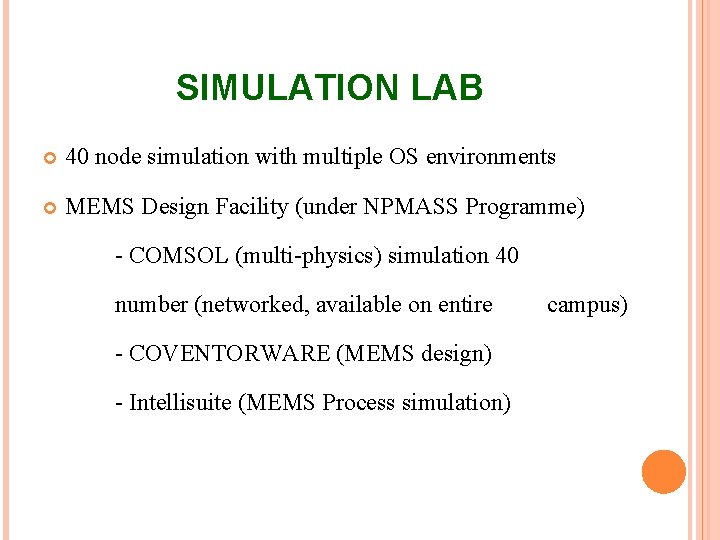 SIMULATION LAB

40 node simulation with multiple OS environments

MEMS Design Facility (under NPMASS Programme)

- COMSOL (multi-physics) simulation 40 number (networked, available on entire campus)

- COVENTORWARE (MEMS design)

- Intellisuite (MEMS Process simulation)